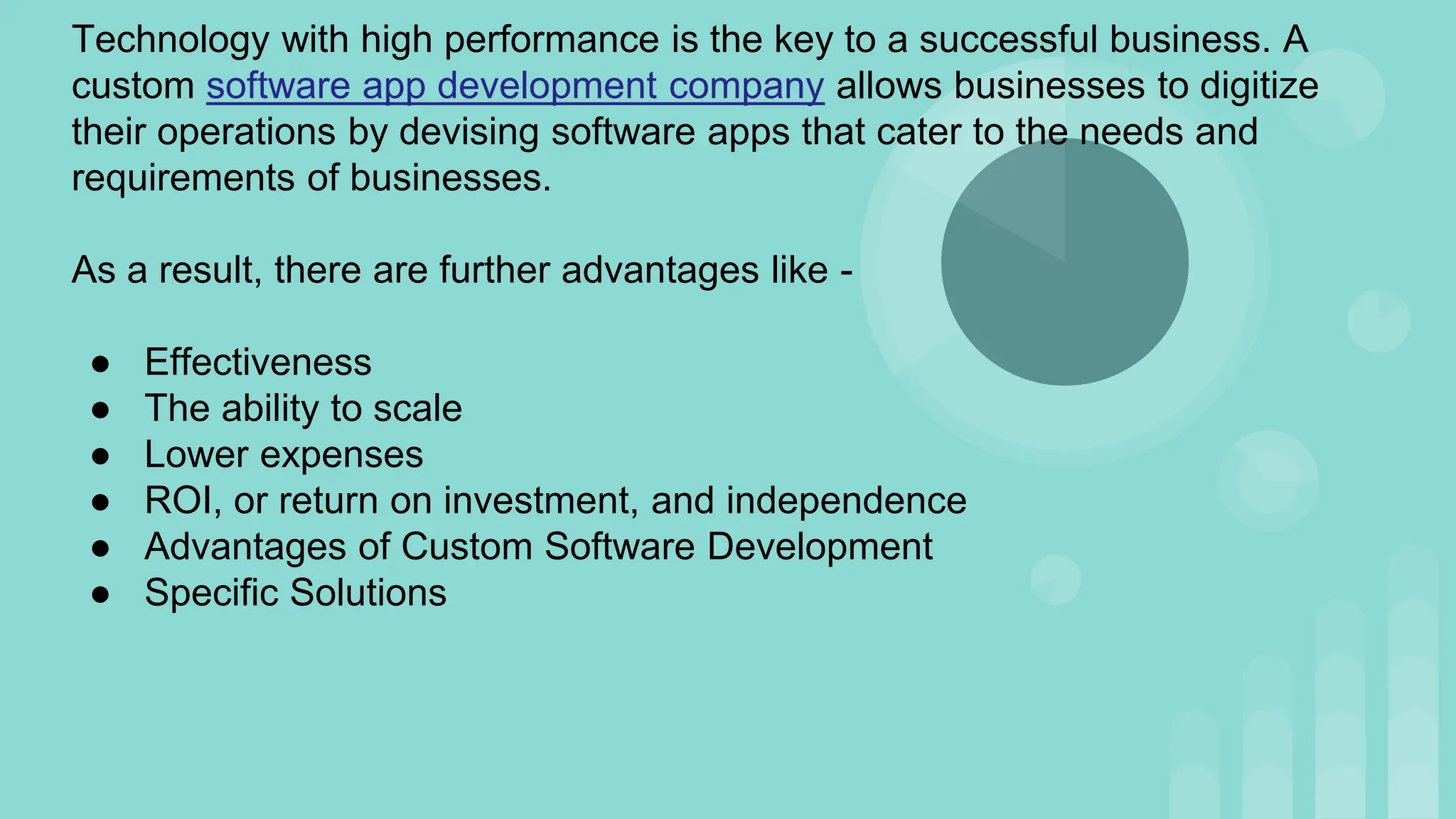 Technology with high performance is the key to a successful business. A custom software app development company allows businesses to digitize their operations by devising software apps that cater to the needs and requirements of businesses.

As a result, there are further advantages like -

● Effectiveness
● The ability to scale
● Lower expenses
● ROI, or return on investment, and independence
● Advantages of Custom Software Development
● Specific Solutions